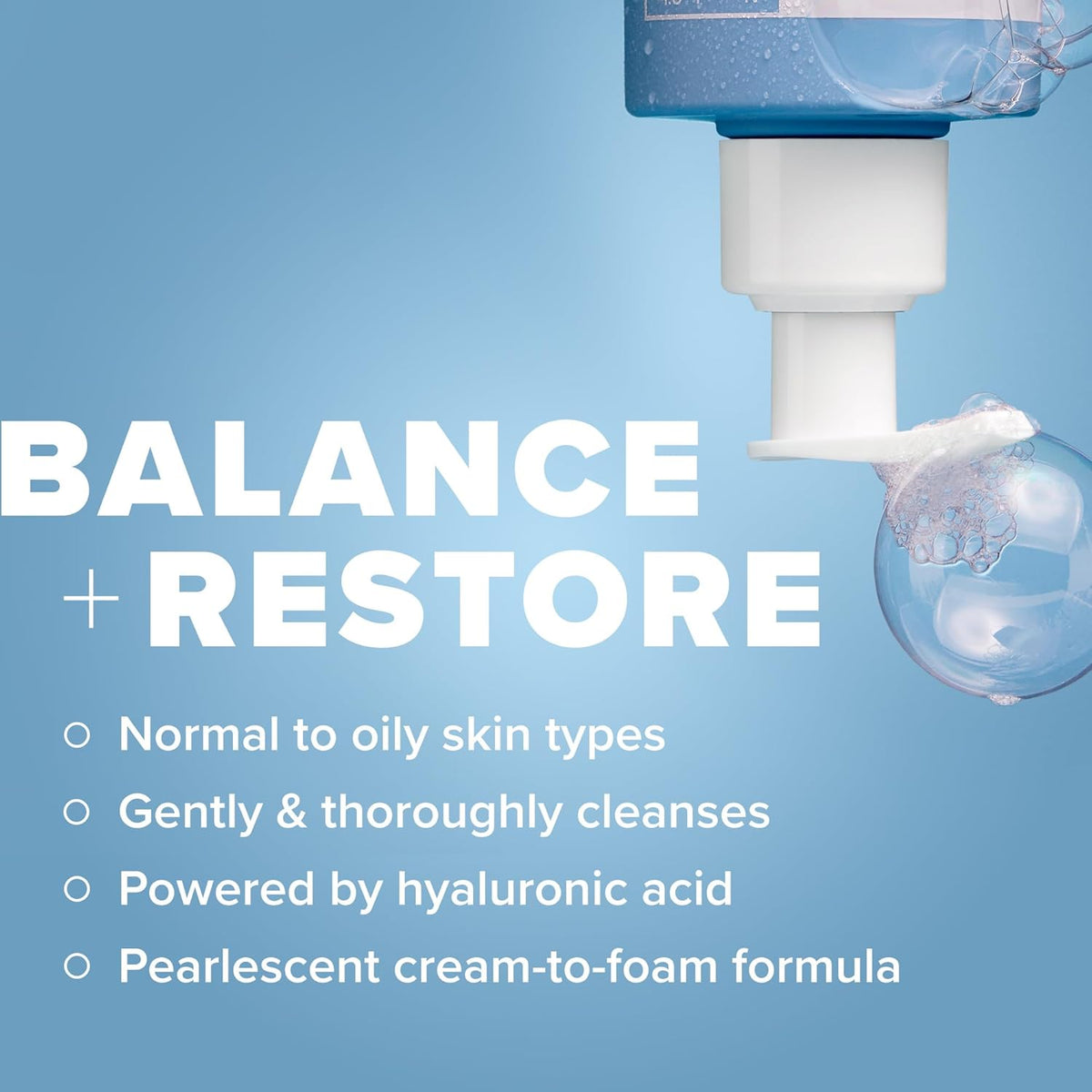 BALANCE
+ RESTORE

○ Normal to oily skin types
○ Gently & thoroughly cleanses
○ Powered by hyaluronic acid
○ Pearlescent cream-to-foam formula